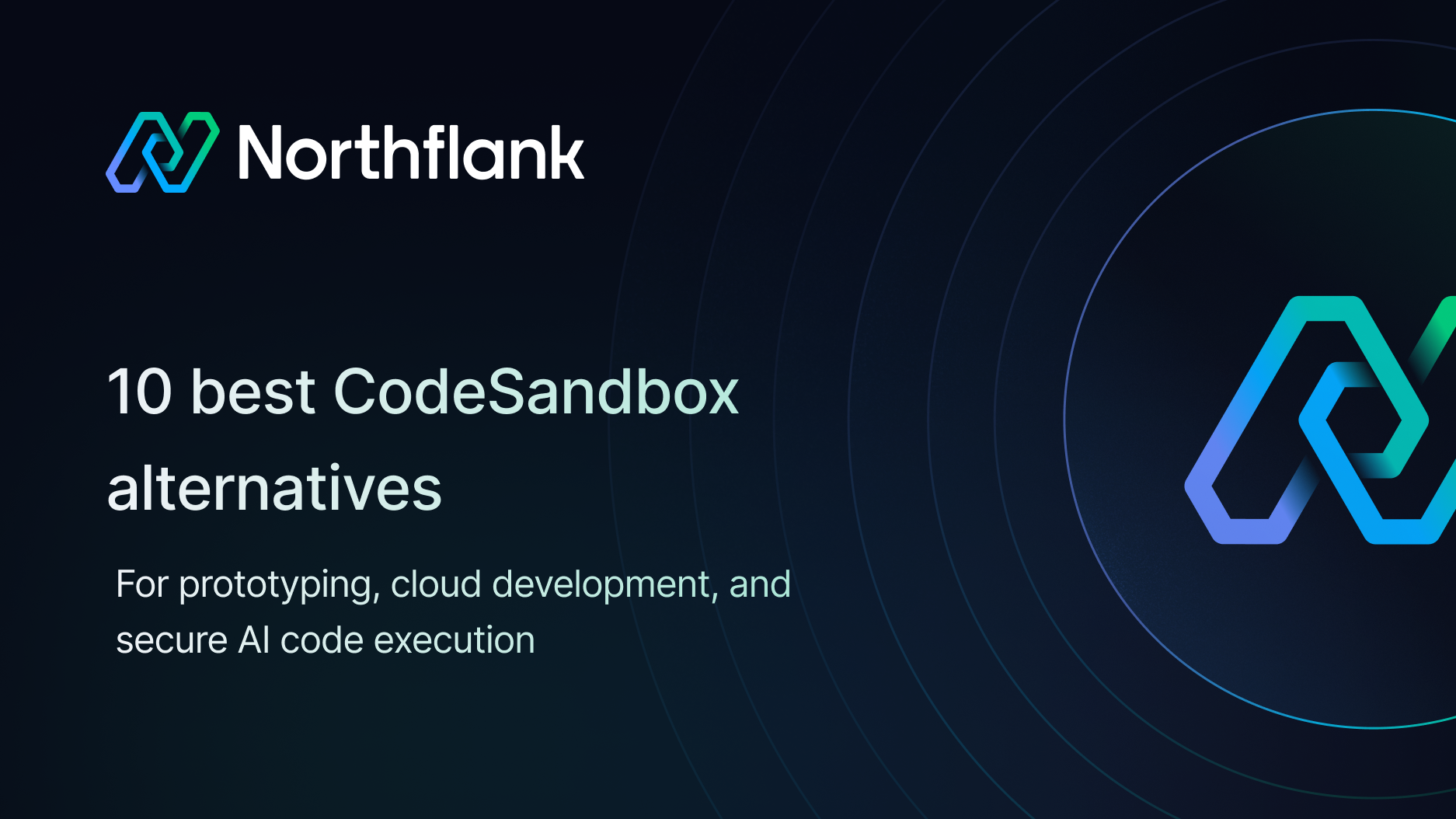 Northflank

10 best CodeSandbox alternatives

For prototyping, cloud development, and secure AI code execution